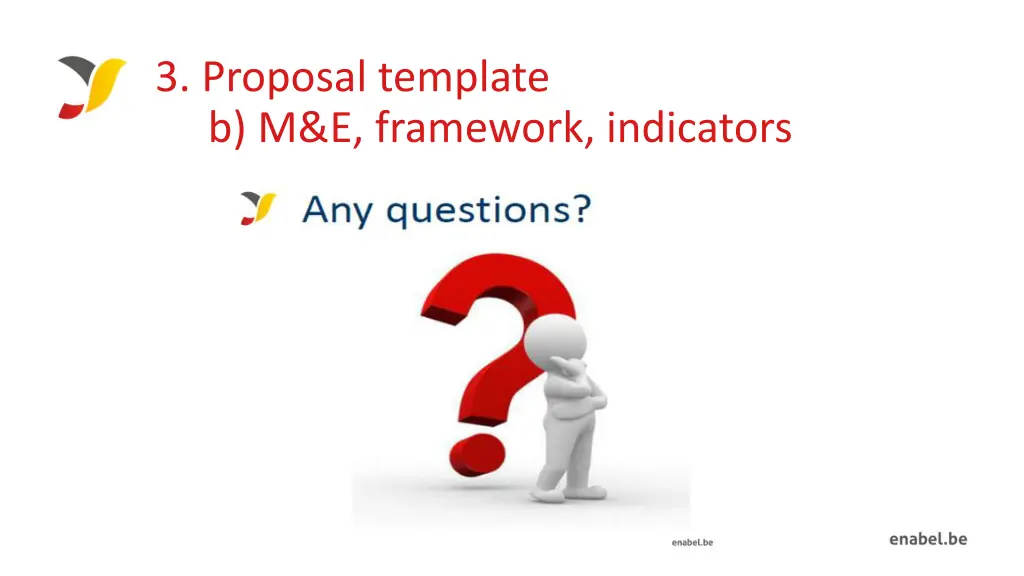 3. Proposal template
b) M&E, framework, indicators

Any questions?

enabel.be

enabel.be